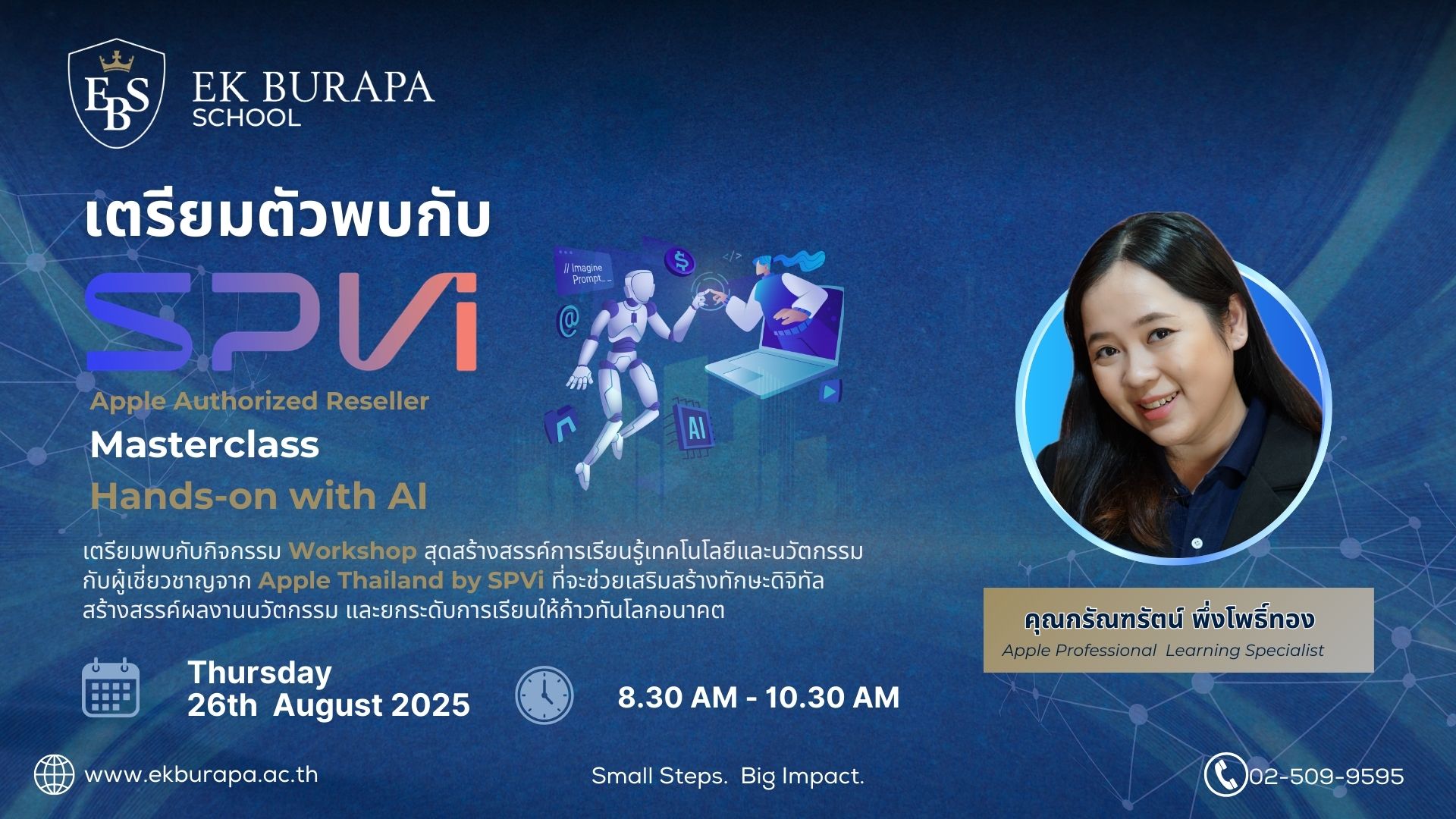 EBS EK BURAPA SCHOOL

เตรียมตัวพบกับ

SPVi

Apple Authorized Reseller

Masterclass

Hands-on with AI

// Imagine Prompt_

AI

เตรียมพบกับกิจกรรม Workshop สุดสร้างสรรค์การเรียนรู้เทคโนโลยีและนวัตกรรม กับผู้เชี่ยวชาญจาก Apple Thailand by SPVi ที่จะช่วยเสริมสร้างทักษะดิจิทัล สร้างสรรค์ผลงานนวัตกรรม และยกระดับการเรียนให้ก้าวทันโลกอนาคต

คุณกรัณฑรัตน์ พึ่งโพธิ์ทอง
Apple Professional Learning Specialist

Thursday
26th August 2025

8.30 AM - 10.30 AM

www.ekburapa.ac.th

Small Steps. Big Impact.

02-509-9595